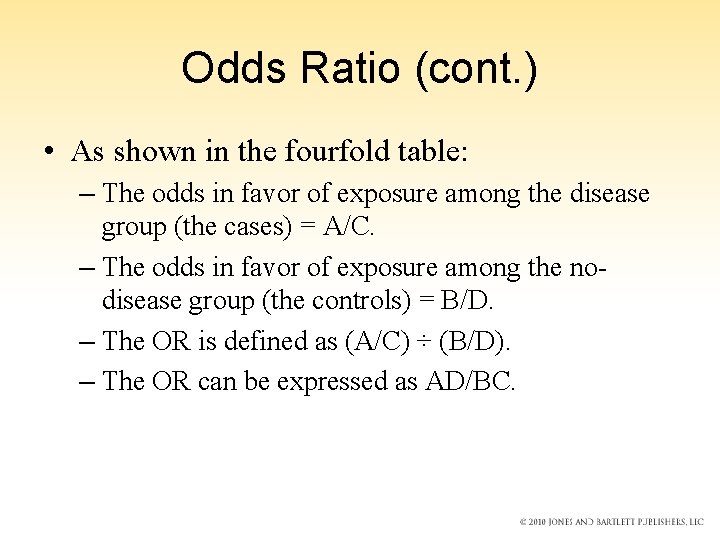 Odds Ratio (cont.)

• As shown in the fourfold table:

– The odds in favor of exposure among the disease group (the cases) = A/C.

– The odds in favor of exposure among the no-disease group (the controls) = B/D.

– The OR is defined as (A/C) ÷ (B/D).

– The OR can be expressed as AD/BC.

© 2010 JONES AND BARTLETT PUBLISHERS, LLC